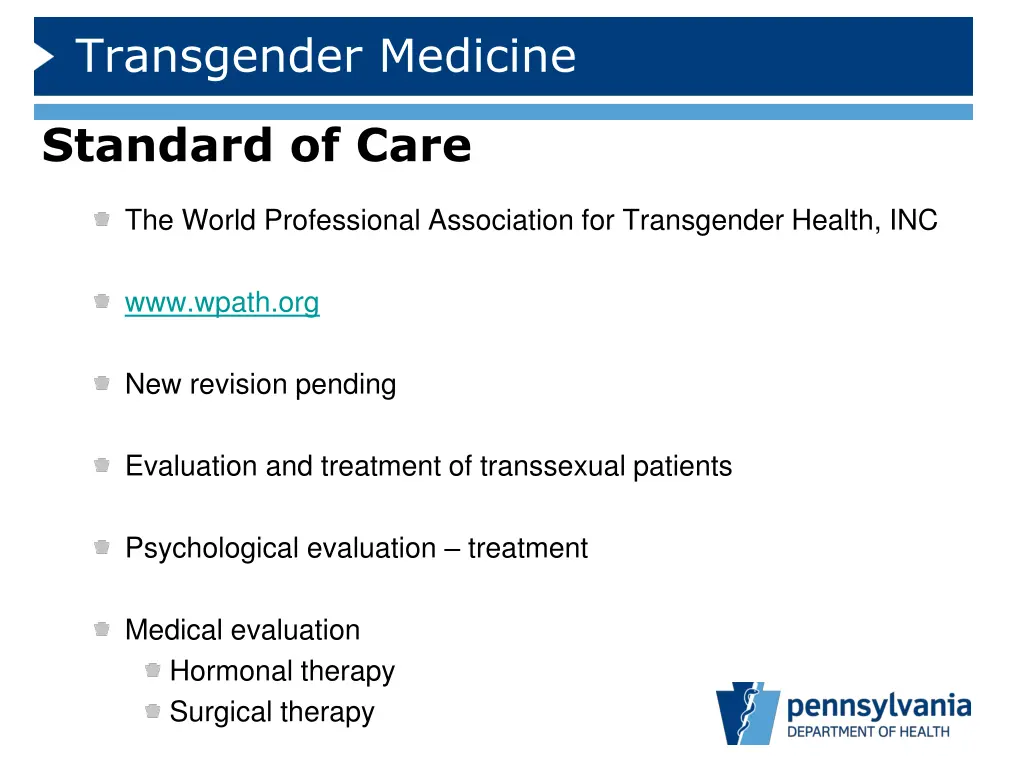 Transgender Medicine

Standard of Care

The World Professional Association for Transgender Health, INC

www.wpath.org

New revision pending

Evaluation and treatment of transsexual patients

Psychological evaluation – treatment

Medical evaluation
Hormonal therapy
Surgical therapy

pennsylvania
DEPARTMENT OF HEALTH